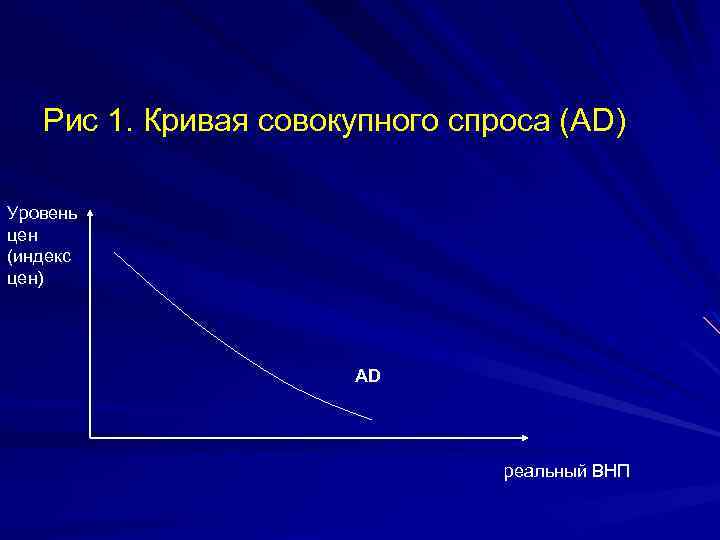 Рис 1. Кривая совокупного спроса (AD)

Уровень цен (индекс цен)

AD

реальный ВНП